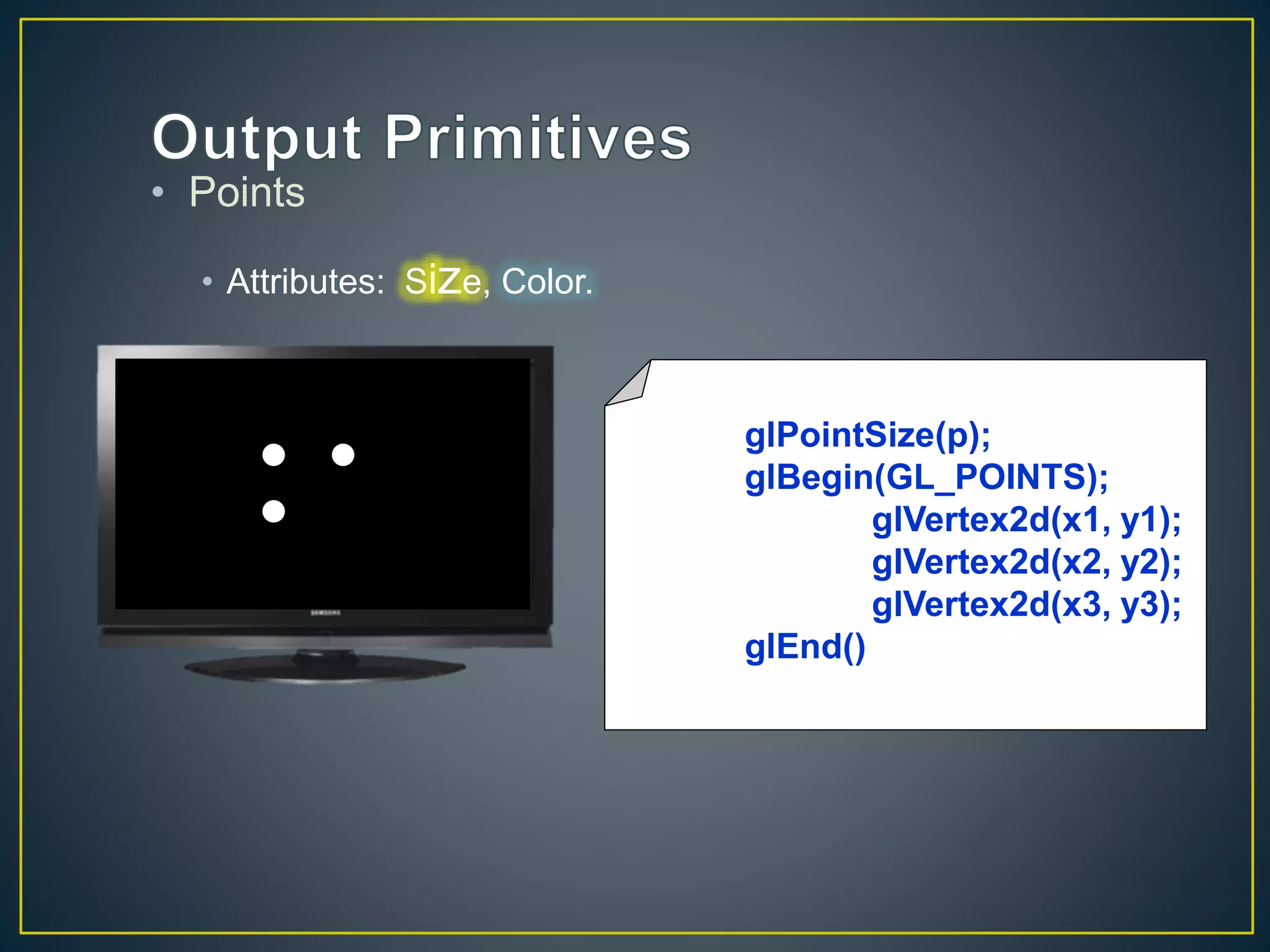 Output Primitives

• Points

• Attributes: SiZe, Color.

SAMSUNG

glPointSize(p);
glBegin(GL_POINTS);
glVertex2d(x1, y1);
glVertex2d(x2, y2);
glVertex2d(x3, y3);
glEnd()